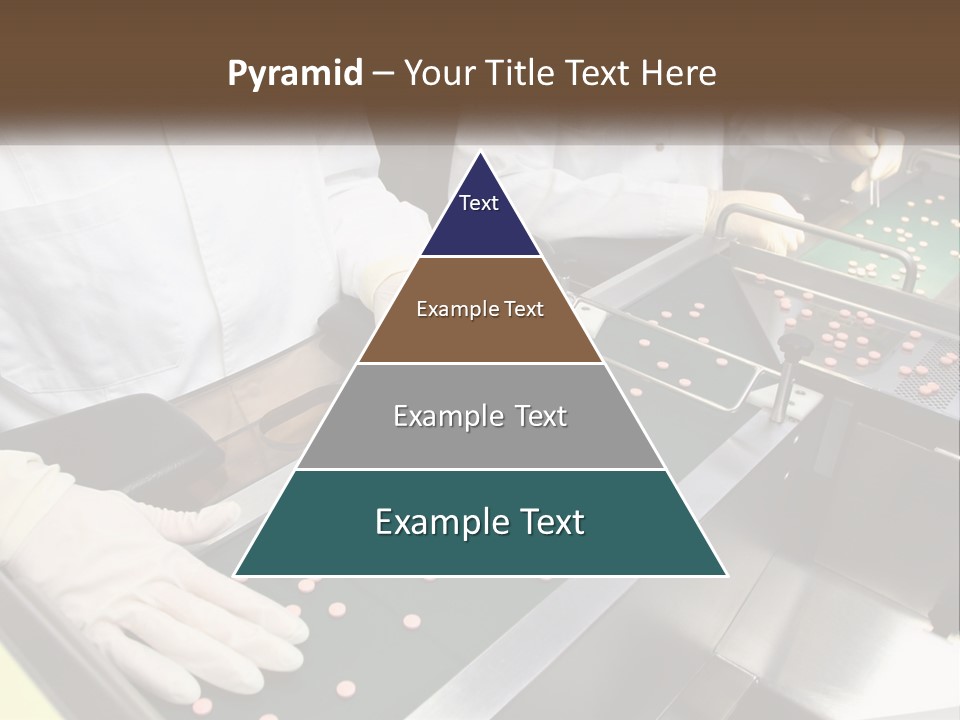 Pyramid – Your Title Text Here

Text

Example Text

Example Text

Example Text